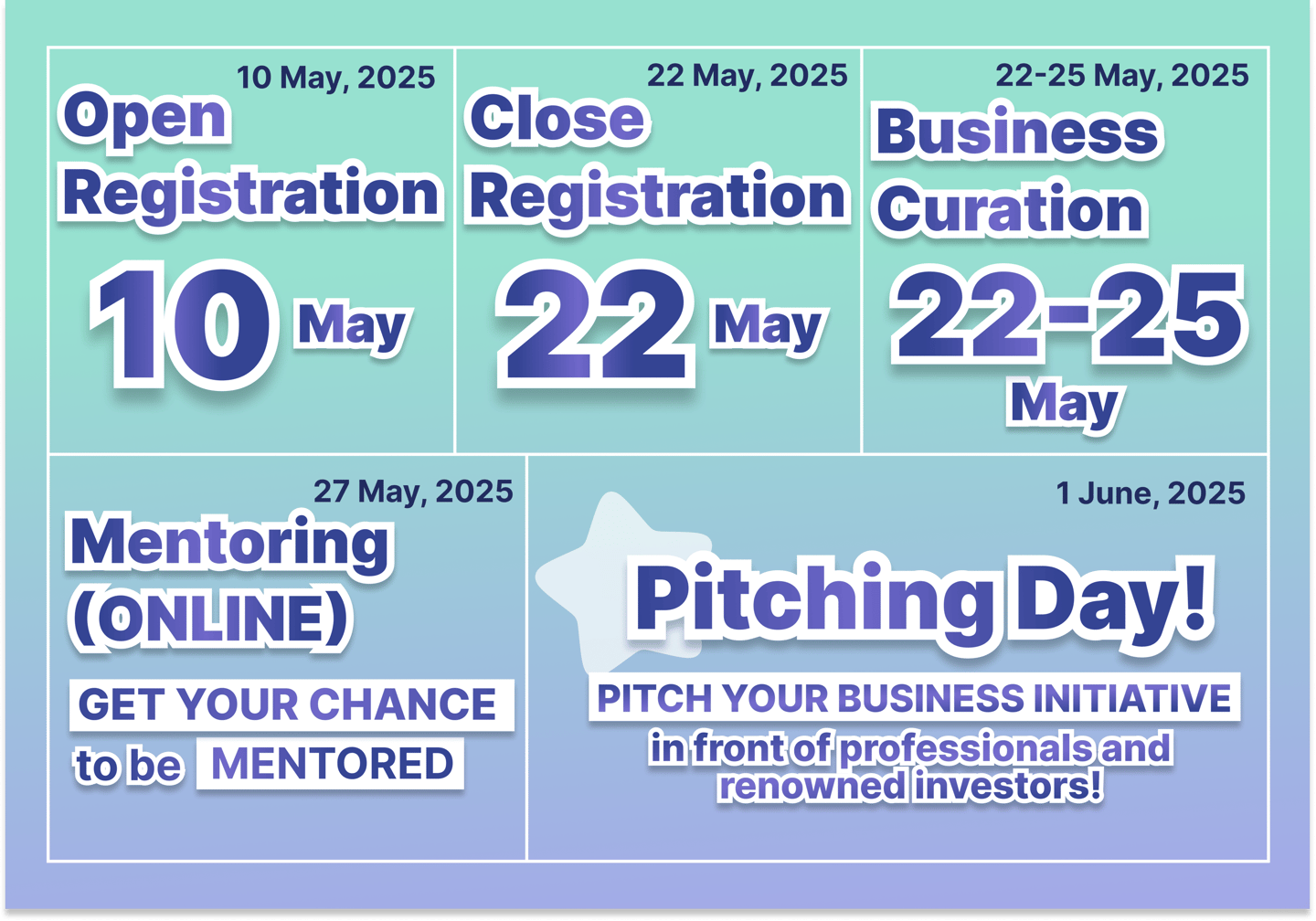 10 May, 2025

Open Registration

10 May

22 May, 2025

Close Registration

22 May

22-25 May, 2025

Business Curation

22-25 May

27 May, 2025

Mentoring (ONLINE)

GET YOUR CHANCE to be MENTORED

1 June, 2025

Pitching Day!

PITCH YOUR BUSINESS INITIATIVE in front of professionals and renowned investors!